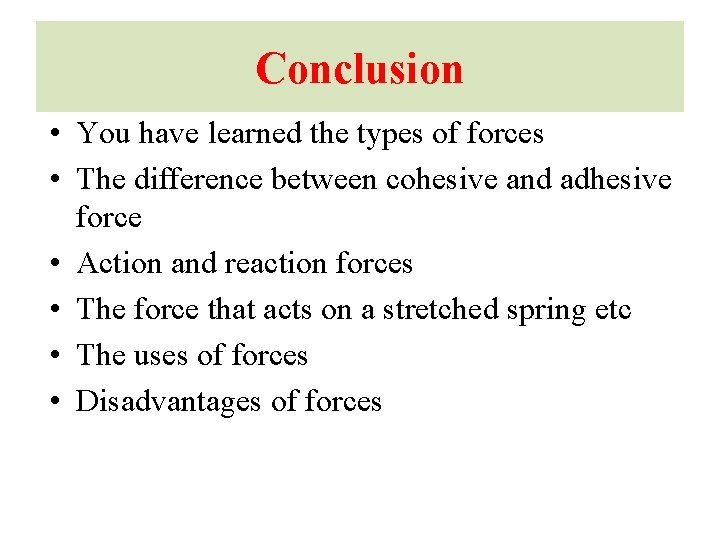 Conclusion

• You have learned the types of forces
• The difference between cohesive and adhesive force
• Action and reaction forces
• The force that acts on a stretched spring etc
• The uses of forces
• Disadvantages of forces